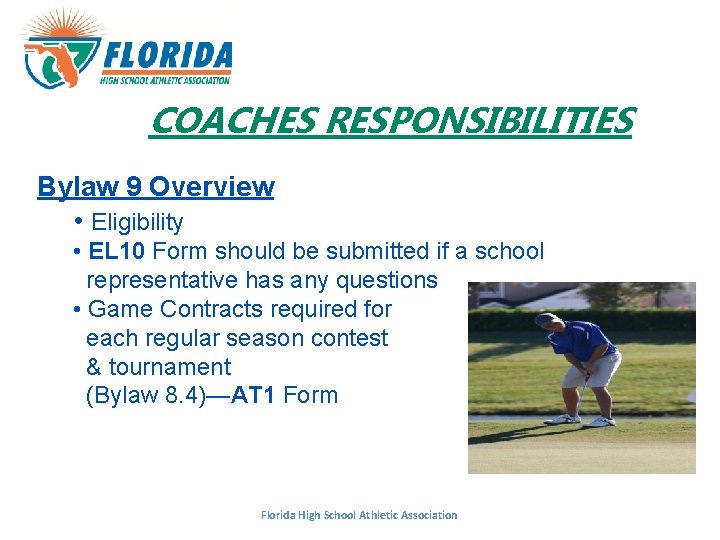 FLORIDA
HIGH SCHOOL ATHLETIC ASSOCIATION

COACHES RESPONSIBILITIES

Bylaw 9 Overview

• Eligibility
• EL10 Form should be submitted if a school representative has any questions
• Game Contracts required for each regular season contest & tournament (Bylaw 8.4)—AT1 Form

Florida High School Athletic Association